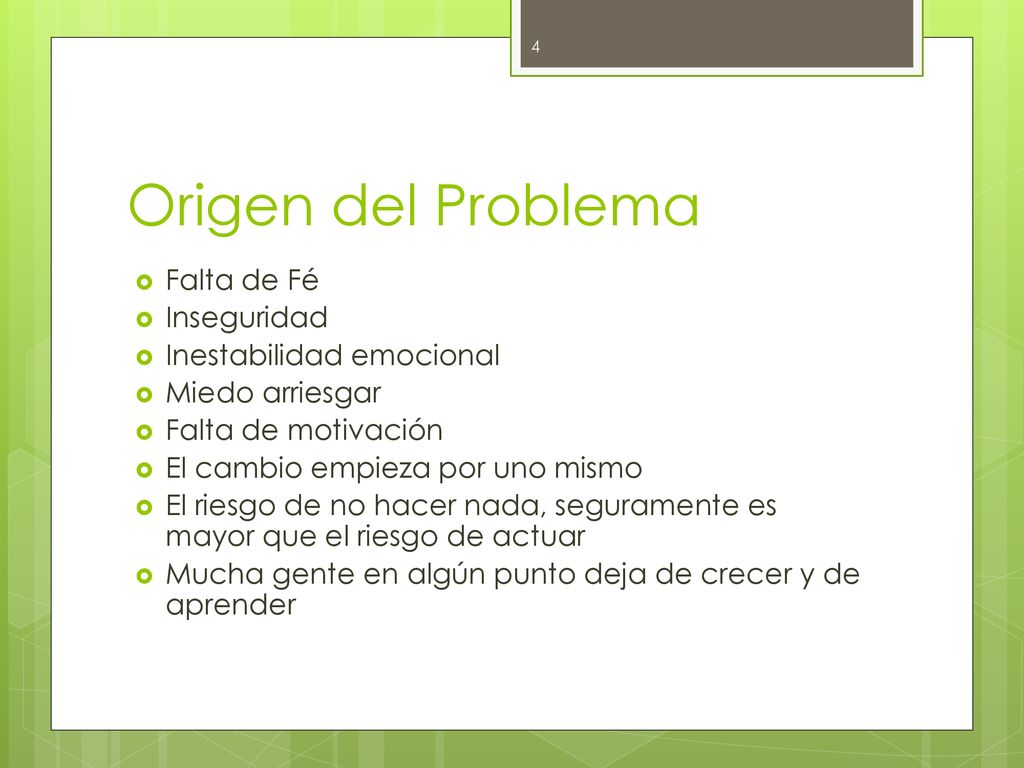 4

Origen del Problema

- Falta de Fé
- Inseguridad
- Inestabilidad emocional
- Miedo arriesgar
- Falta de motivación
- El cambio empieza por uno mismo
- El riesgo de no hacer nada, seguramente es mayor que el riesgo de actuar
- Mucha gente en algún punto deja de crecer y de aprender